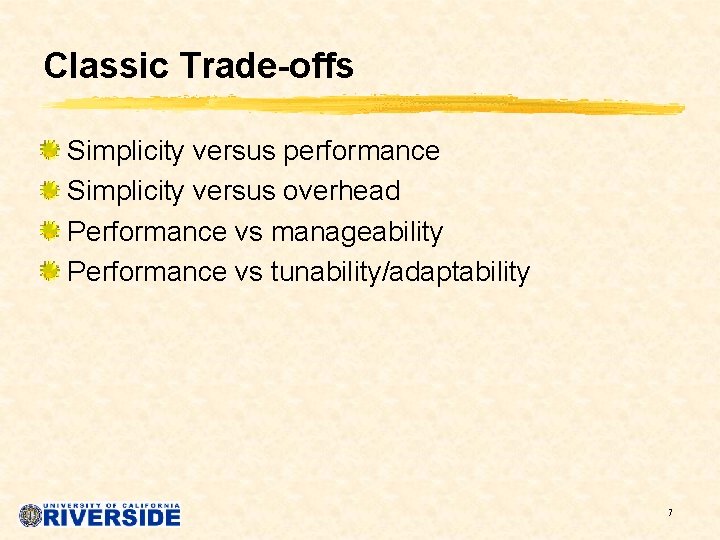 Classic Trade-offs

Simplicity versus performance
Simplicity versus overhead
Performance vs manageability
Performance vs tunability/adaptability

UNIVERSITY OF CALIFORNIA
RIVERSIDE

7